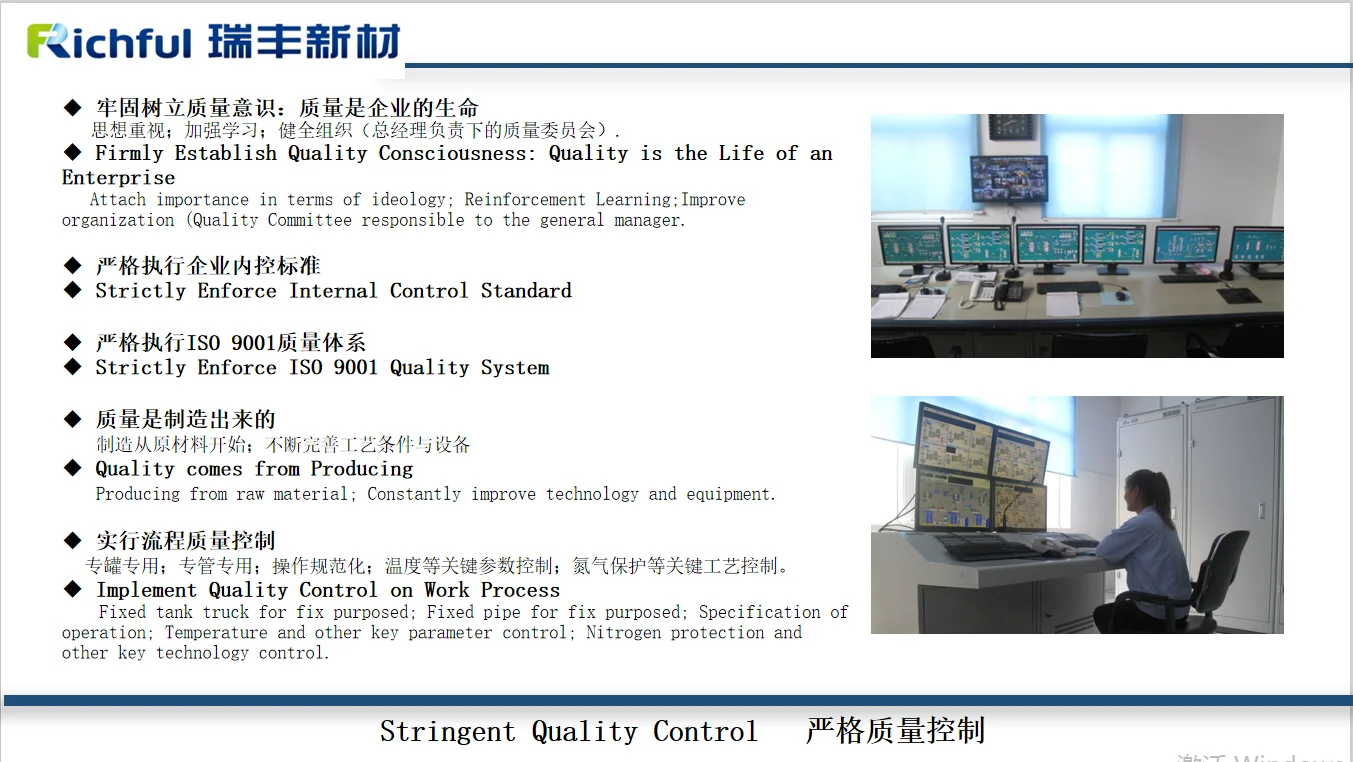 Richful 瑞丰新材

◆ 牢固树立质量意识：质量是企业的生命
思想重视；加强学习；健全组织（总经理负责下的质量委员会）.
◆ Firmly Establish Quality Consciousness: Quality is the Life of an Enterprise
Attach importance in terms of ideology; Reinforcement Learning;Improve organization (Quality Committee responsible to the general manager.

◆ 严格执行企业内控标准
◆ Strictly Enforce Internal Control Standard

◆ 严格执行ISO 9001质量体系
◆ Strictly Enforce ISO 9001 Quality System

◆ 质量是制造出来的
制造从原材料开始；不断完善工艺条件与设备
◆ Quality comes from Producing
Producing from raw material; Constantly improve technology and equipment.

◆ 实行流程质量控制
专罐专用；专管专用；操作规范化；温度等关键参数控制；氮气保护等关键工艺控制。
◆ Implement Quality Control on Work Process
Fixed tank truck for fix purposed; Fixed pipe for fix purposed; Specification of operation; Temperature and other key parameter control; Nitrogen protection and other key technology control.

Stringent Quality Control 严格质量控制

激活 Windows